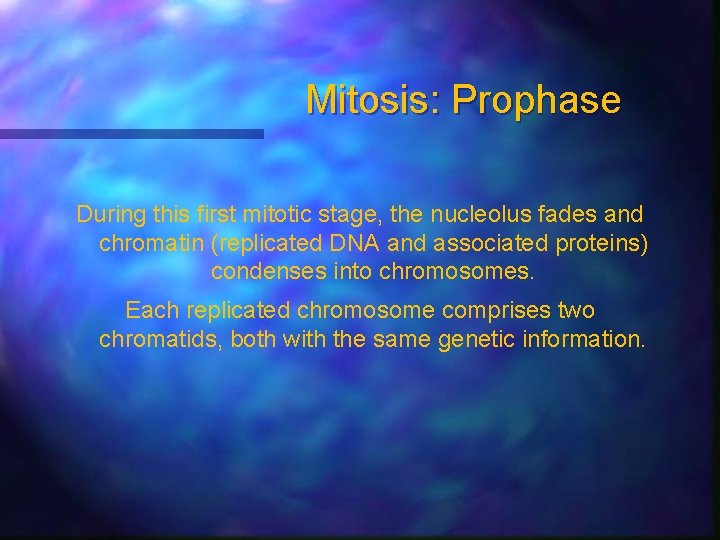 Mitosis: Prophase

During this first mitotic stage, the nucleolus fades and chromatin (replicated DNA and associated proteins) condenses into chromosomes.

Each replicated chromosome comprises two chromatids, both with the same genetic information.